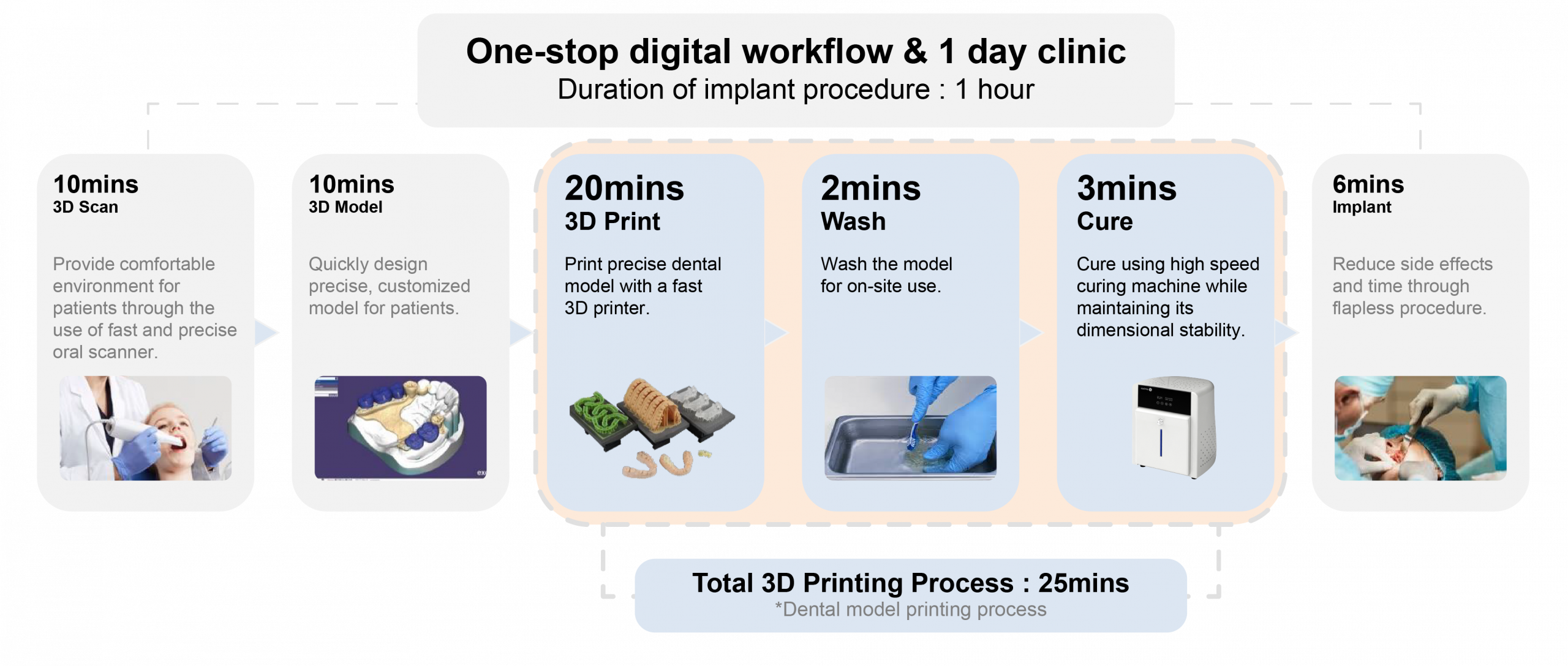 One-stop digital workflow & 1 day clinic
Duration of implant procedure : 1 hour

10mins
3D Scan

Provide comfortable environment for patients through the use of fast and precise oral scanner.

10mins
3D Model

Quickly design precise, customized model for patients.

20mins
3D Print

Print precise dental model with a fast 3D printer.

2mins
Wash

Wash the model for on-site use.

3mins
Cure

Cure using high speed curing machine while maintaining its dimensional stability.

6mins
Implant

Reduce side effects and time through flapless procedure.

Total 3D Printing Process : 25mins
*Dental model printing process